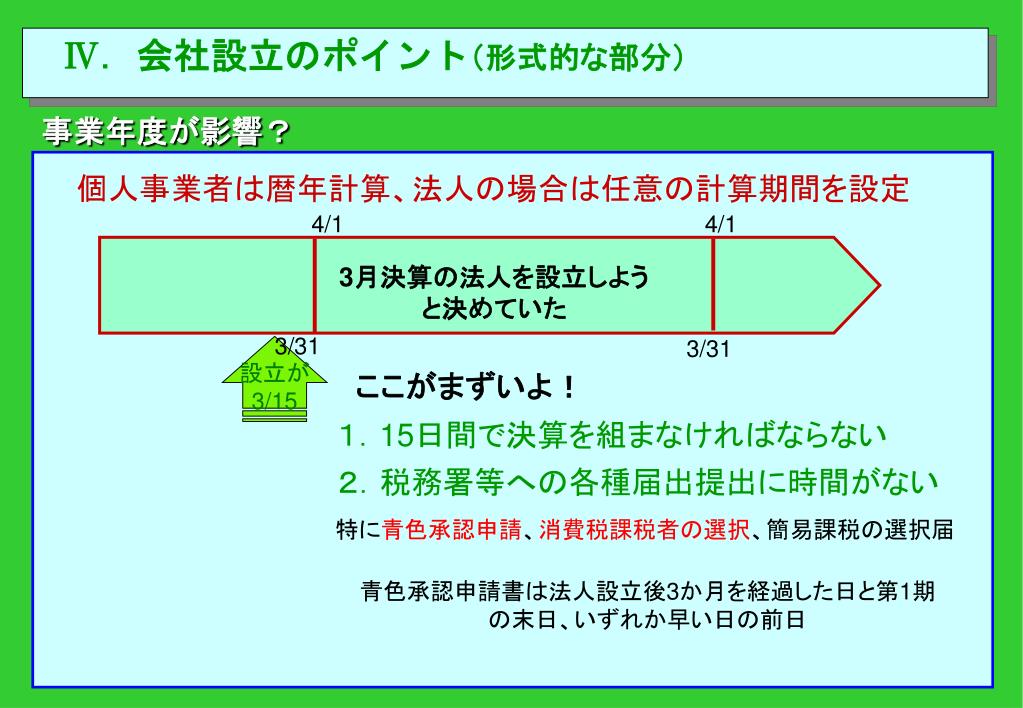 Ⅳ. 会社設立のポイント（形式的な部分）

事業年度が影響？

個人事業者は暦年計算、法人の場合は任意の計算期間を設定

4/1

4/1

3月決算の法人を設立しようと決めていた

3/31

3/31

設立が 3/15

ここがまずいよ！

1. 15日間で決算を組まなければならない

2. 税務署等への各種届出提出に時間がない

特に青色承認申請、消費税課税者の選択、簡易課税の選択届

青色承認申請書は法人設立後3か月を経過した日と第1期の末日、いずれか早い日の前日